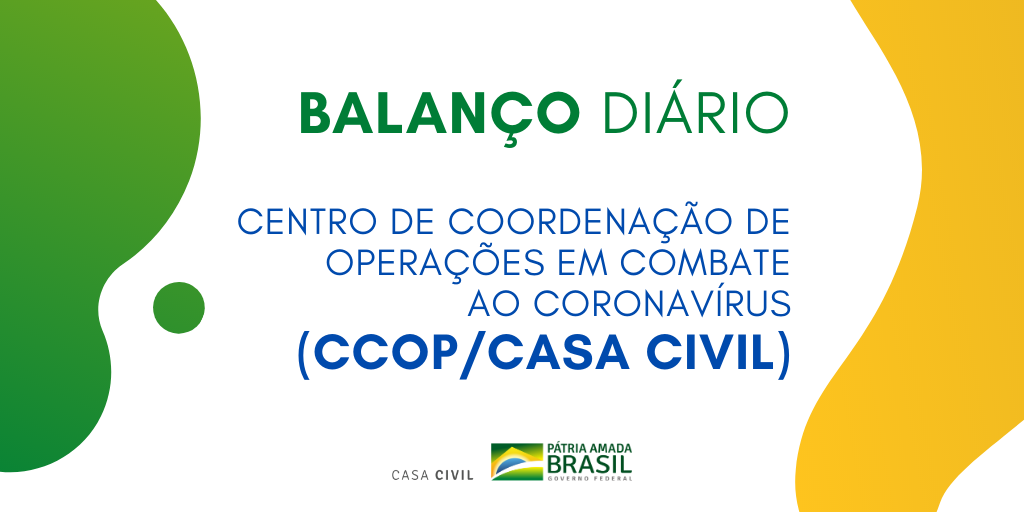 BALANÇO DIÁRIO

CENTRO DE COORDENAÇÃO DE OPERAÇÕES EM COMBATE AO CORONAVÍRUS (CCOP/CASA CIVIL)

CASA CIVIL

PÁTRIA AMADA BRASIL GOVERNO FEDERAL